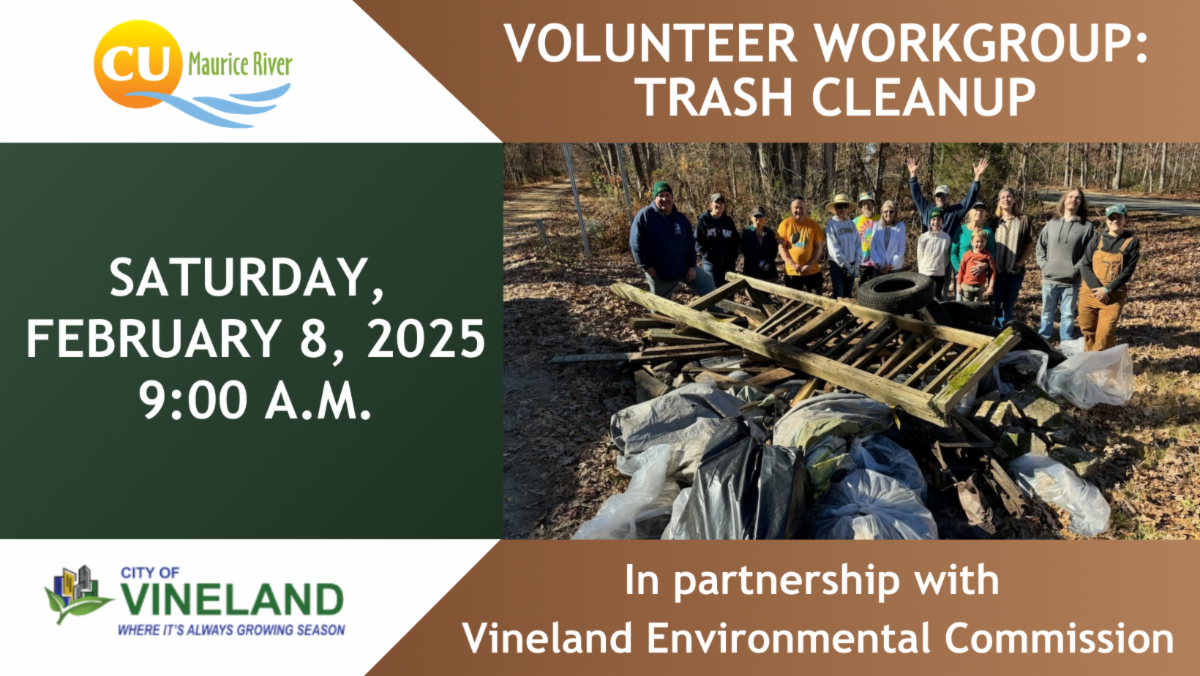 CU Maurice River

VOLUNTEER WORKGROUP: TRASH CLEANUP

SATURDAY, FEBRUARY 8, 2025 9:00 A.M.

CITY OF VINELAND
WHERE IT'S ALWAYS GROWING SEASON

In partnership with Vineland Environmental Commission